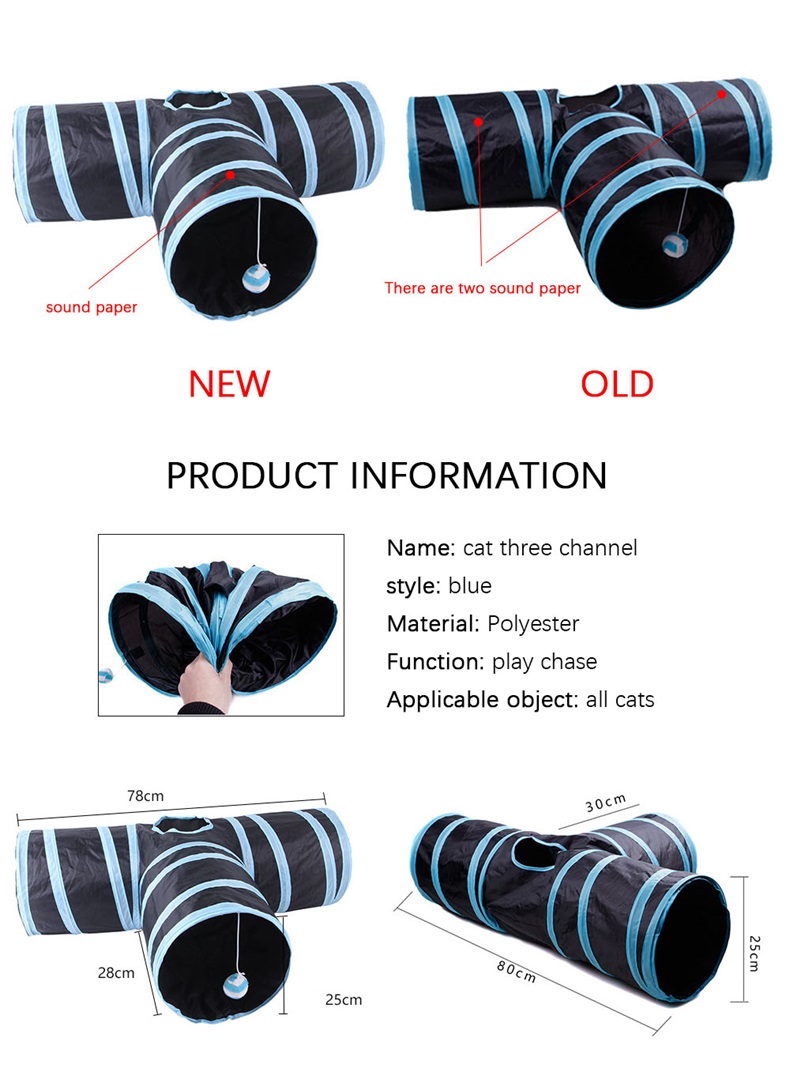 sound paper

There are two sound paper

NEW

OLD

PRODUCT INFORMATION

Name: cat three channel

style: blue

Material: Polyester

Function: play chase

Applicable object: all cats

78cm

28cm

25cm

30cm

80cm

25cm